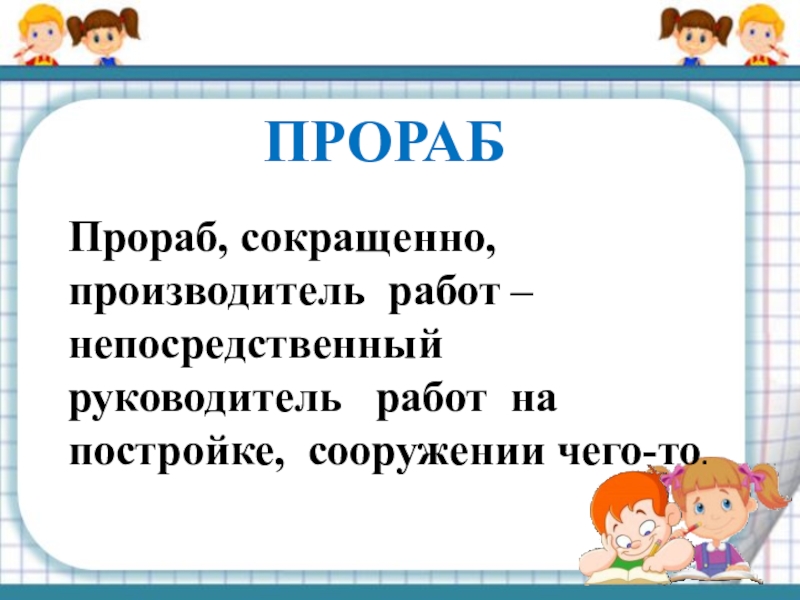 ПРОРАБ

Прораб, сокращенно, производитель работ – непосредственный руководитель работ на постройке, сооружении чего-то.